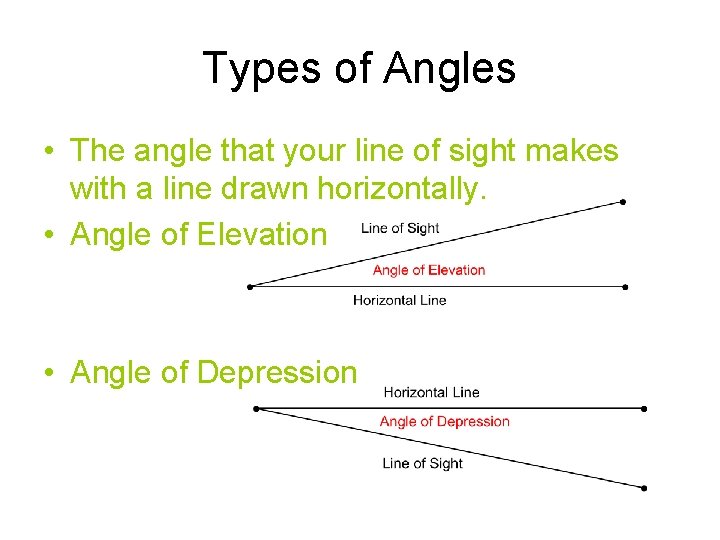 Types of Angles

• The angle that your line of sight makes with a line drawn horizontally.
• Angle of Elevation

Line of Sight
Angle of Elevation
Horizontal Line

• Angle of Depression

Horizontal Line
Angle of Depression
Line of Sight